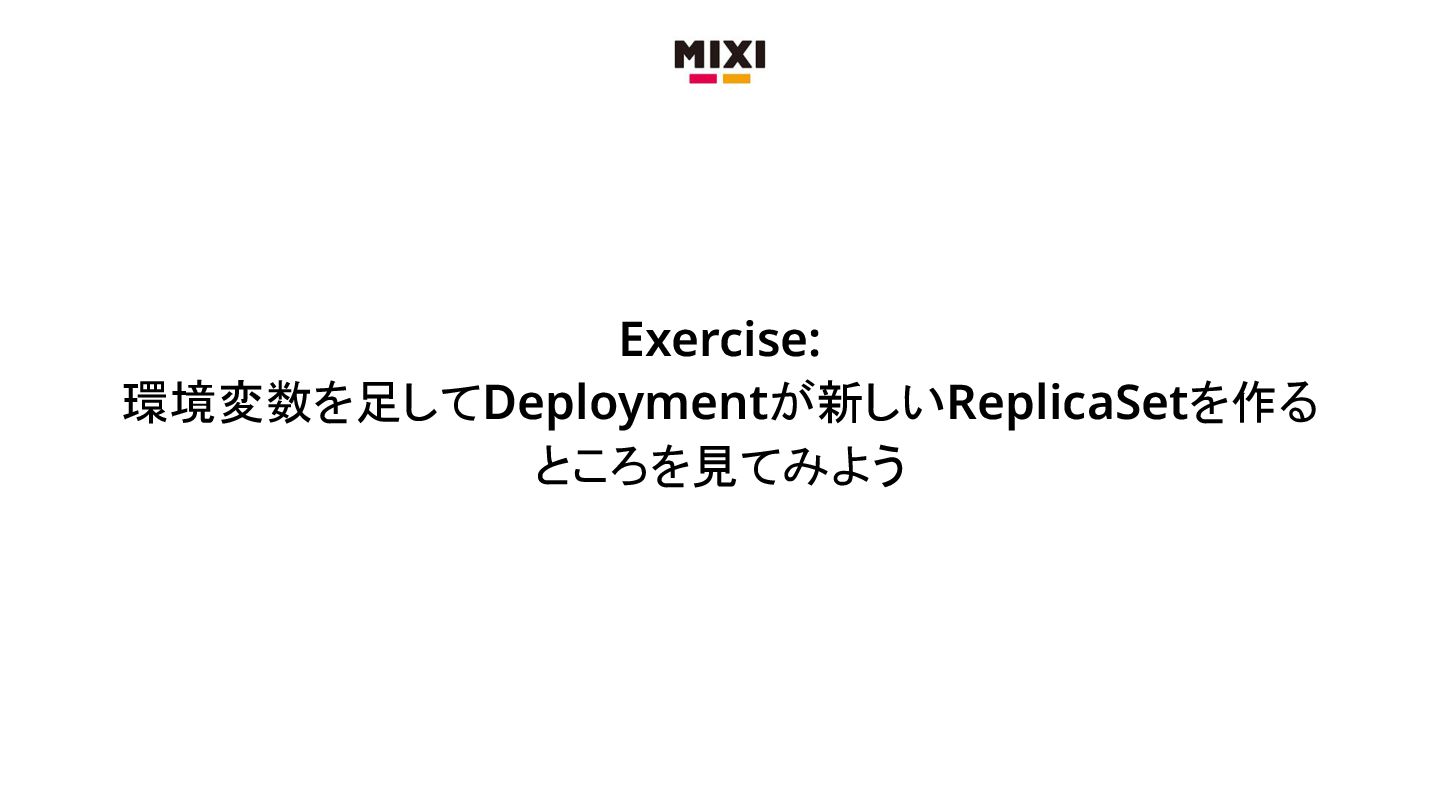 MIXI

Exercise:
環境変数を足してDeploymentが新しいReplicaSetを作るところを見てみよう